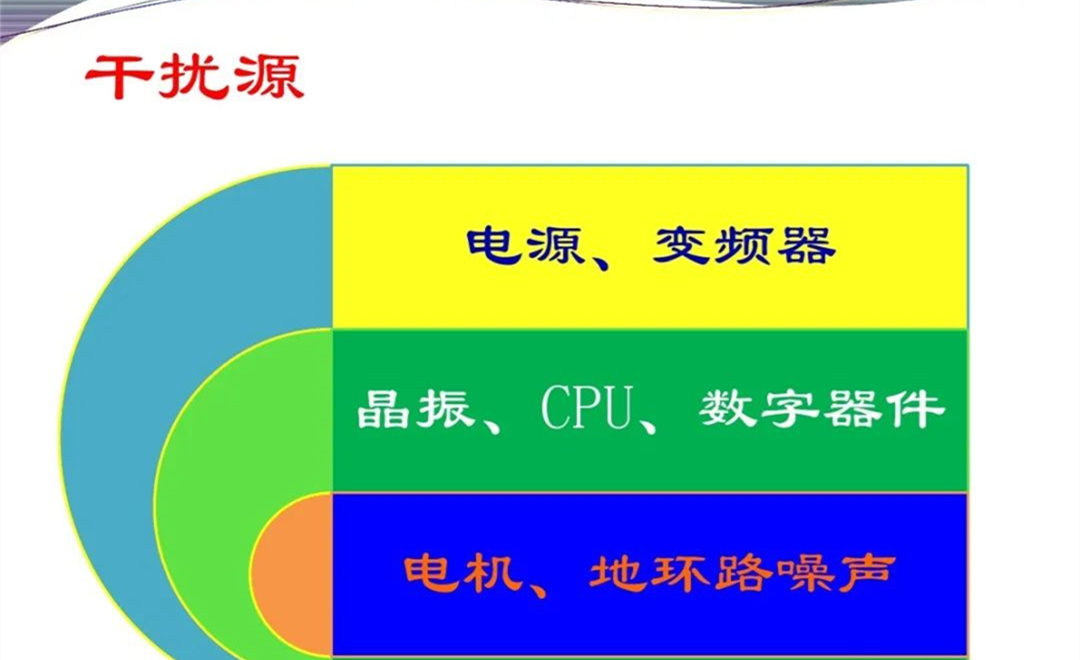 干扰源

电源、变频器

晶振、CPU、数字器件

电机、地环路噪声